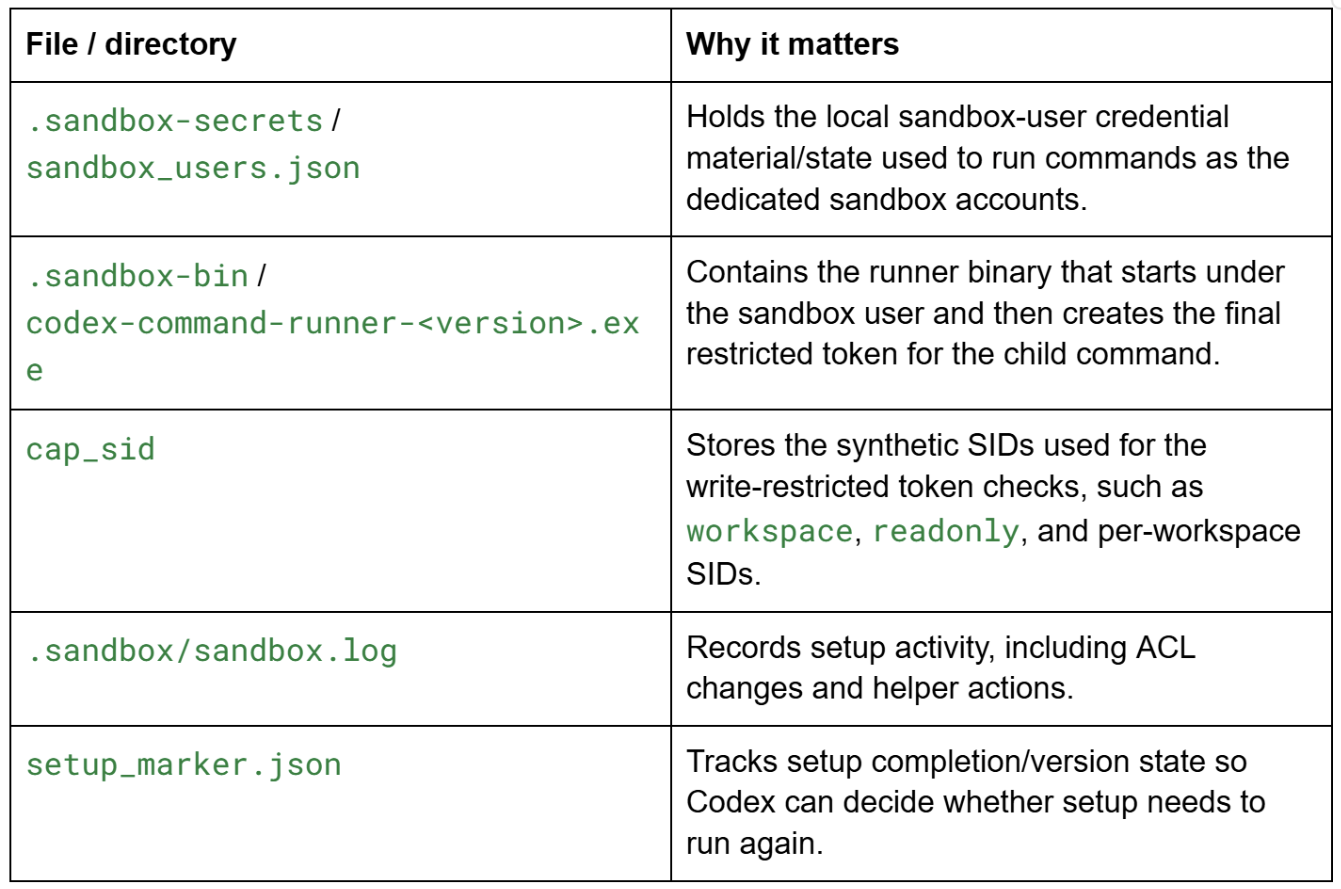 | File / directory | Why it matters |
|---|---|
| .sandbox-secrets / sandbox_users.json | Holds the local sandbox-user credential material/state used to run commands as the dedicated sandbox accounts. |
| .sandbox-bin / codex-command-runner-<version>.exe | Contains the runner binary that starts under the sandbox user and then creates the final restricted token for the child command. |
| cap_sid | Stores the synthetic SIDs used for the write-restricted token checks, such as workspace, readonly, and per-workspace SIDs. |
| .sandbox/sandbox.log | Records setup activity, including ACL changes and helper actions. |
| setup_marker.json | Tracks setup completion/version state so Codex can decide whether setup needs to run again. |